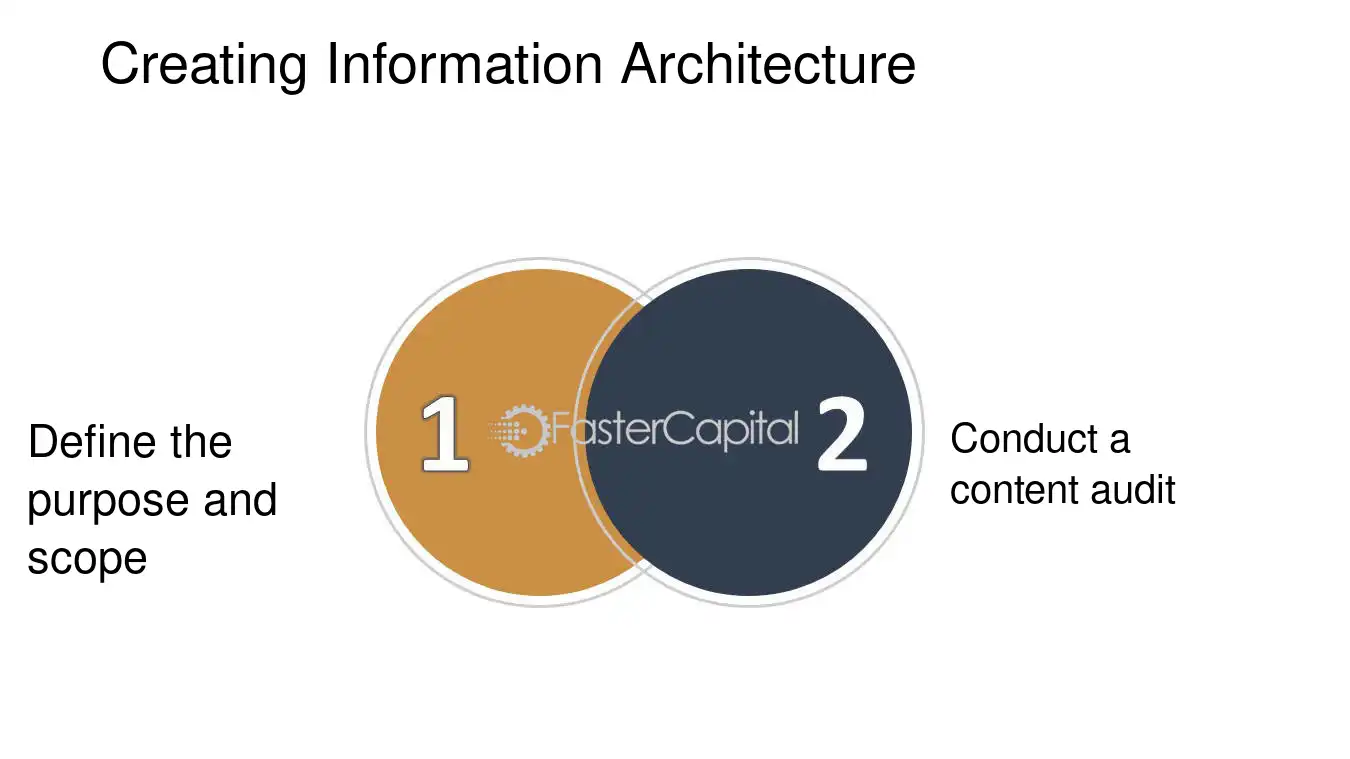 Creating Information Architecture

Define the purpose and scope

1

2

Conduct a content audit

FasterCapital